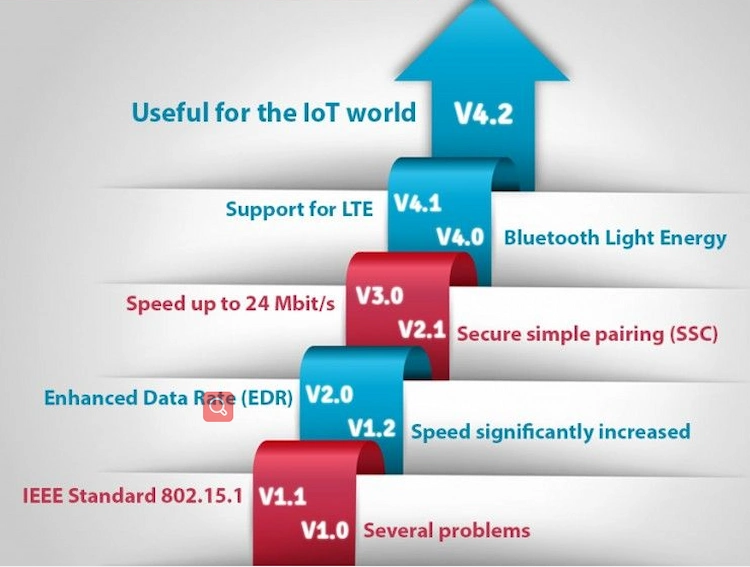 Useful for the IoT world V4.2

Support for LTE V4.1

V4.0 Bluetooth Light Energy

Speed up to 24 Mbit/s V3.0

V2.1 Secure simple pairing (SSC)

Enhanced Data Rate (EDR) V2.0

V1.2 Speed significantly increased

IEEE Standard 802.15.1 V1.1

V1.0 Several problems